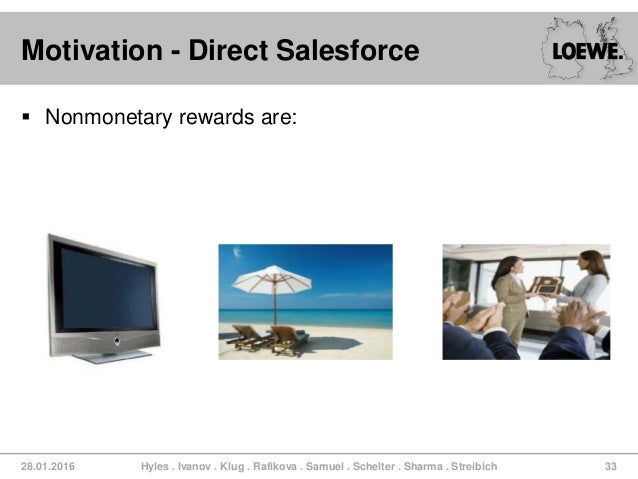 Motivation - Direct Salesforce

LOEWE.

▪ Nonmonetary rewards are:

28.01.2016 Hyles . Ivanov . Klug . Rafikova . Samuel . Schelter . Sharma . Streibich 33